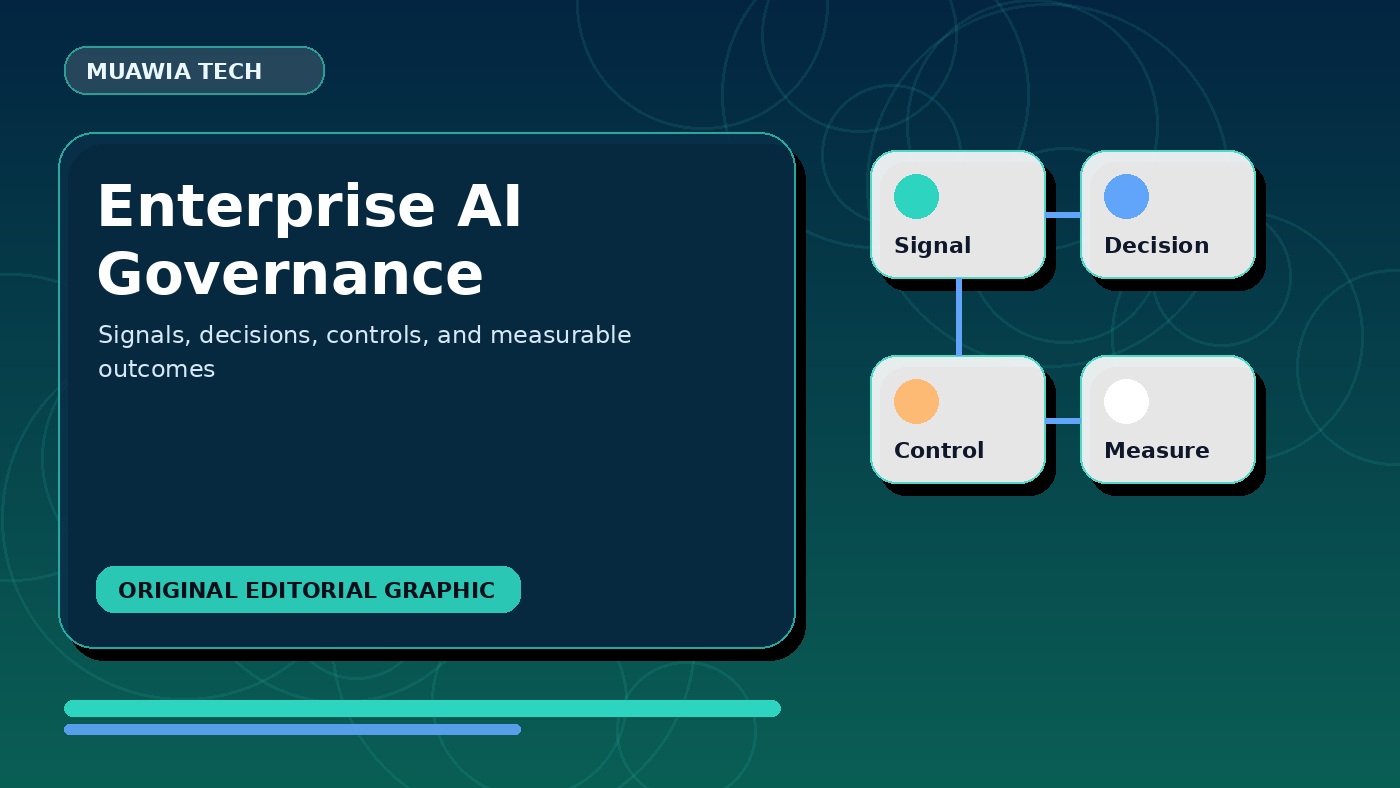 MUAWIA TECH

Enterprise AI Governance

Signals, decisions, controls, and measurable outcomes

ORIGINAL EDITORIAL GRAPHIC

Signal

Decision

Control

Measure